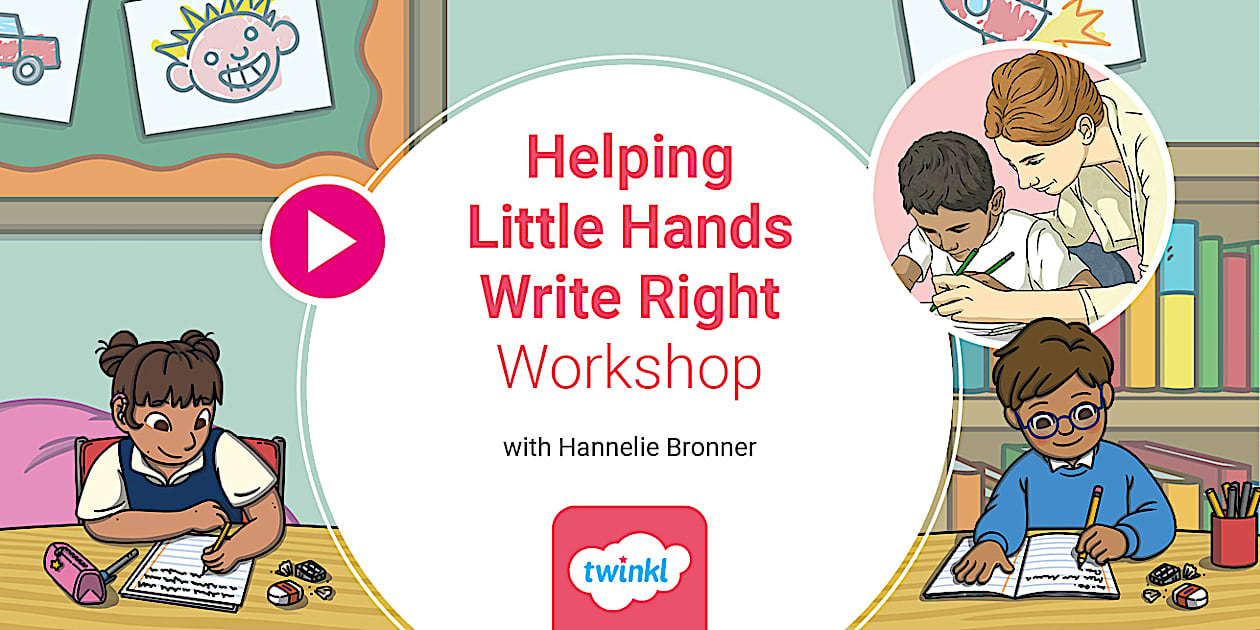 Helping Little Hands Write Right
Workshop

with Hannelie Bronner

twinkl